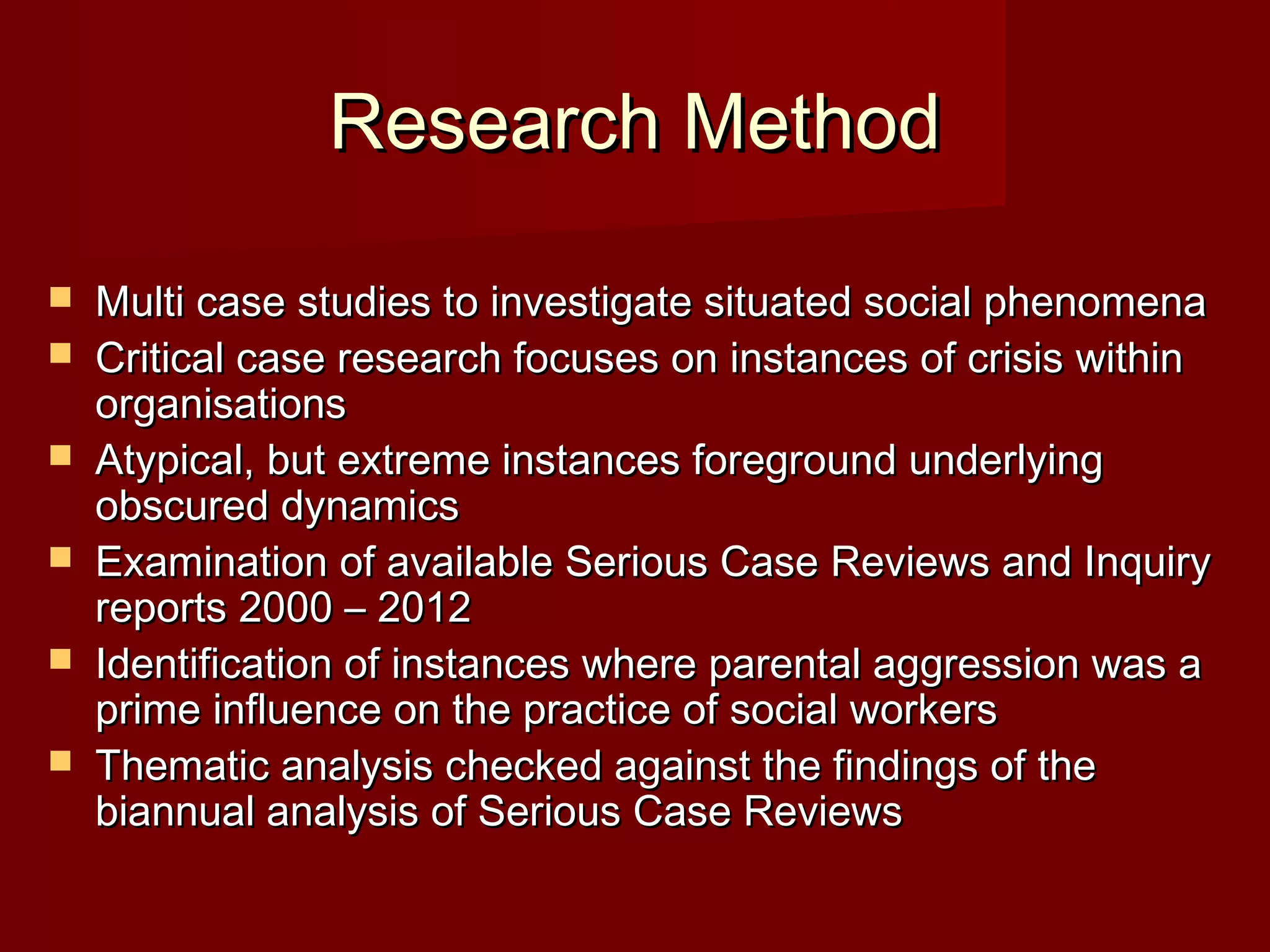 Research Method

- Multi case studies to investigate situated social phenomena
- Critical case research focuses on instances of crisis within organisations
- Atypical, but extreme instances foreground underlying obscured dynamics
- Examination of available Serious Case Reviews and Inquiry reports 2000 – 2012
- Identification of instances where parental aggression was a prime influence on the practice of social workers
- Thematic analysis checked against the findings of the biannual analysis of Serious Case Reviews